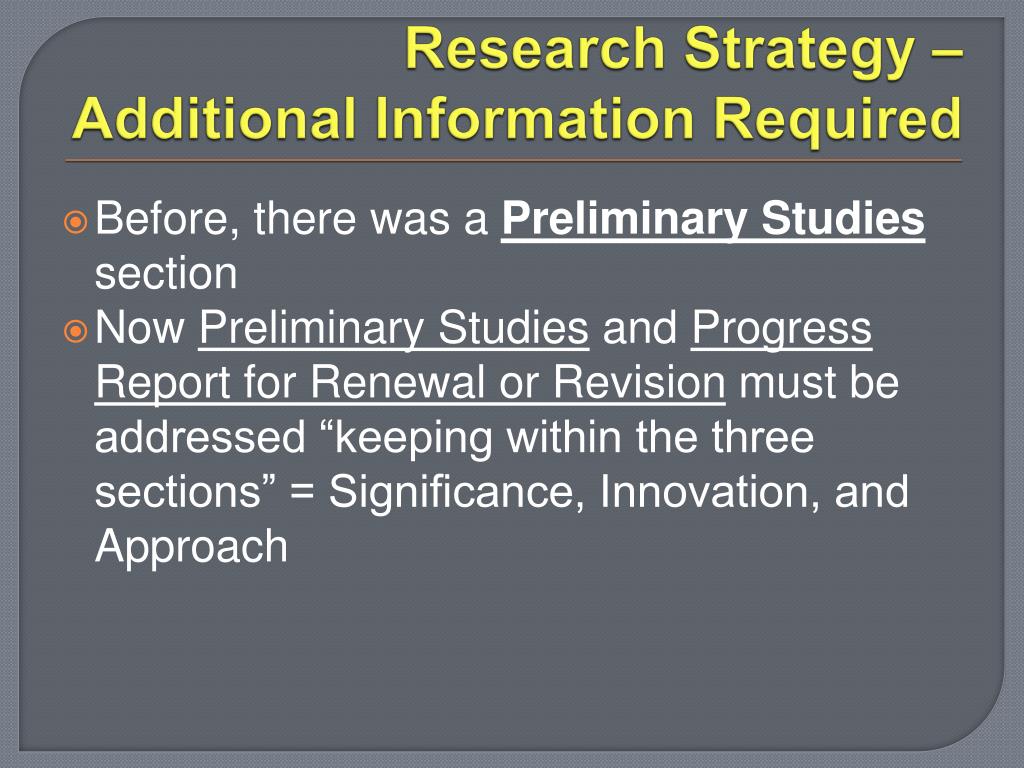 Research Strategy – Additional Information Required

Before, there was a Preliminary Studies section

Now Preliminary Studies and Progress Report for Renewal or Revision must be addressed “keeping within the three sections” = Significance, Innovation, and Approach